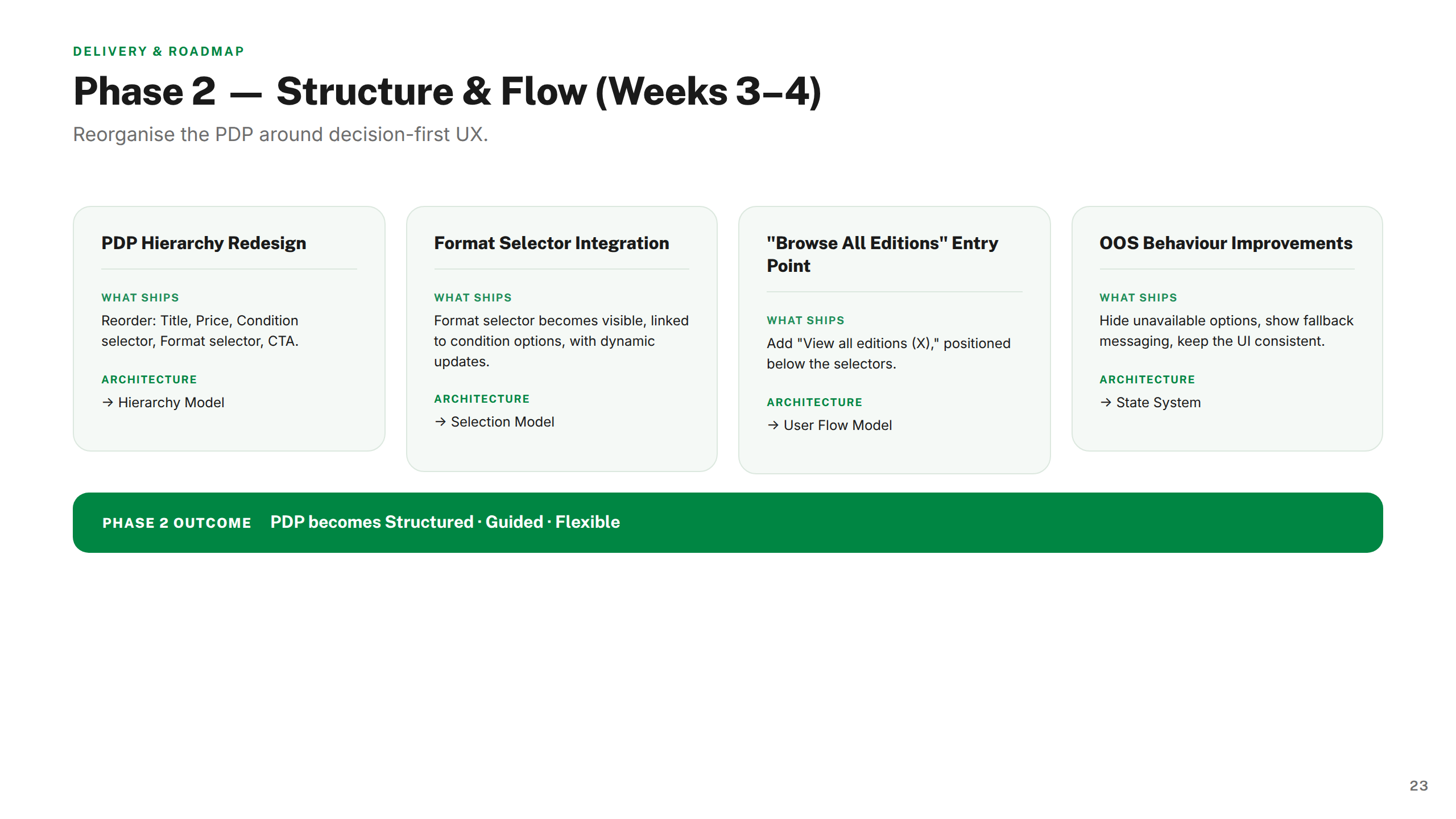 DELIVERY & ROADMAP

Phase 2 — Structure & Flow (Weeks 3–4)

Reorganise the PDP around decision-first UX.

PDP Hierarchy Redesign

WHAT SHIPS

Reorder: Title, Price, Condition selector, Format selector, CTA.

ARCHITECTURE

→ Hierarchy Model

Format Selector Integration

WHAT SHIPS

Format selector becomes visible, linked to condition options, with dynamic updates.

ARCHITECTURE

→ Selection Model

"Browse All Editions" Entry Point

WHAT SHIPS

Add "View all editions (X)," positioned below the selectors.

ARCHITECTURE

→ User Flow Model

OOS Behaviour Improvements

WHAT SHIPS

Hide unavailable options, show fallback messaging, keep the UI consistent.

ARCHITECTURE

→ State System

PHASE 2 OUTCOME PDP becomes Structured · Guided · Flexible

23